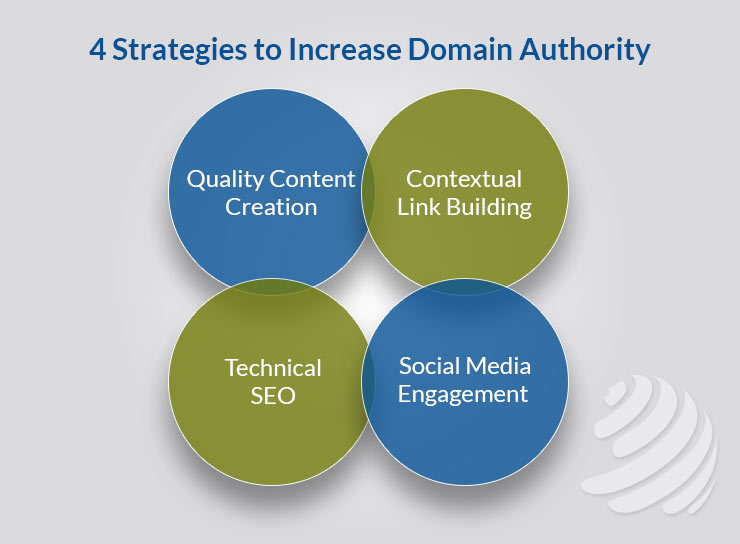 4 Strategies to Increase Domain Authority

Quality Content Creation

Contextual Link Building

Technical SEO

Social Media Engagement